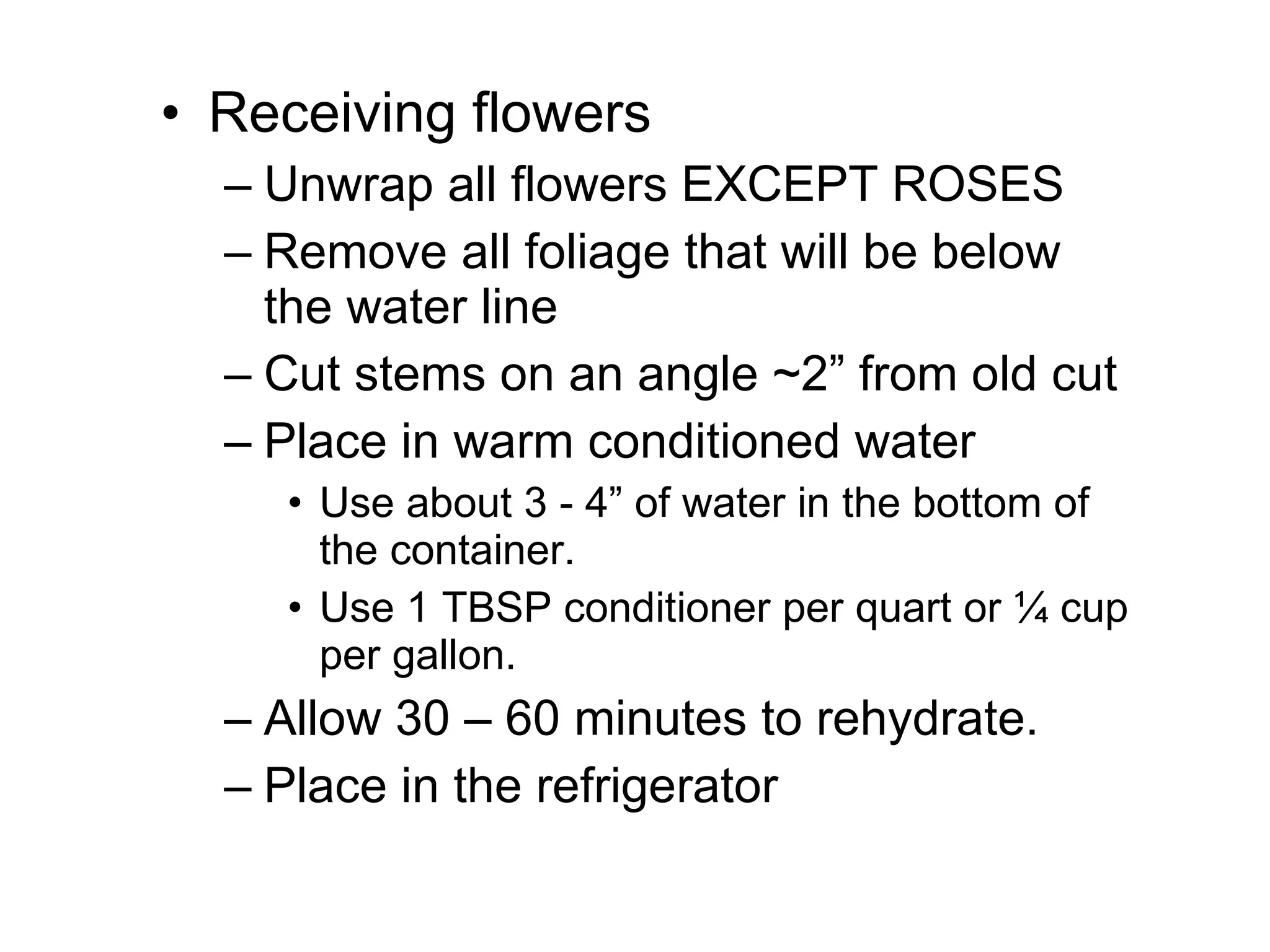 • Receiving flowers
– Unwrap all flowers EXCEPT ROSES
– Remove all foliage that will be below the water line
– Cut stems on an angle ~2” from old cut
– Place in warm conditioned water
• Use about 3 - 4” of water in the bottom of the container.
• Use 1 TBSP conditioner per quart or ¼ cup per gallon.
– Allow 30 – 60 minutes to rehydrate.
– Place in the refrigerator